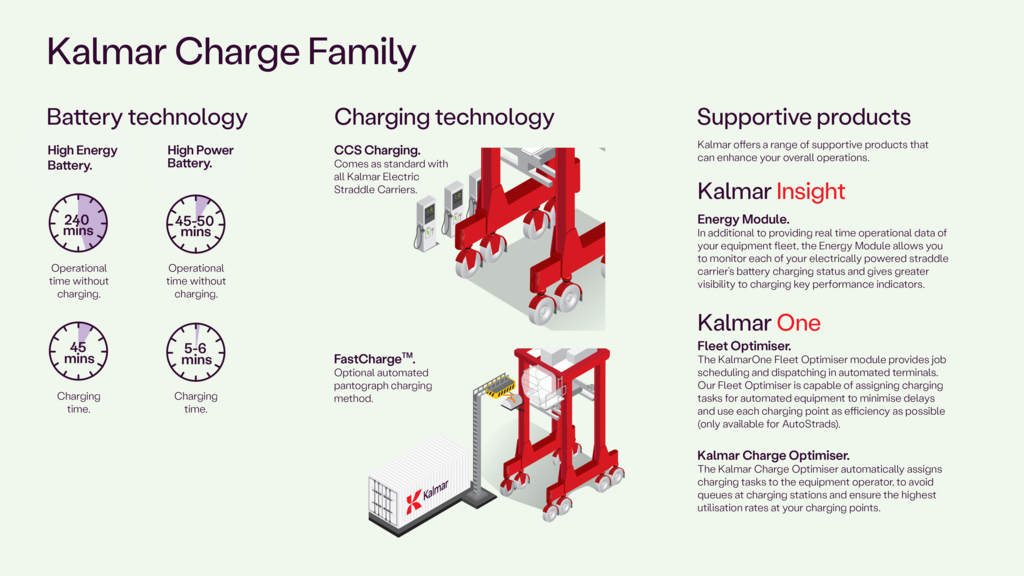 Kalmar Charge Family

Battery technology

High Energy Battery.

240 mins

Operational time without charging.

45 mins

Charging time.

High Power Battery.

45-50 mins

Operational time without charging.

5-6 mins

Charging time.

Charging technology

CCS Charging.
Comes as standard with all Kalmar Electric Straddle Carriers.

FastCharge™.
Optional automated pantograph charging method.

Kalmar

Supportive products

Kalmar offers a range of supportive products that can enhance your overall operations.

Kalmar Insight

Energy Module.
In additional to providing real time operational data of your equipment fleet, the Energy Module allows you to monitor each of your electrically powered straddle carrier's battery charging status and gives greater visibility to charging key performance indicators.

Kalmar One

Fleet Optimiser.
The KalmarOne Fleet Optimiser module provides job scheduling and dispatching in automated terminals. Our Fleet Optimiser is capable of assigning charging tasks for automated equipment to minimise delays and use each charging point as efficiency as possible (only available for AutoStrads).

Kalmar Charge Optimiser.
The Kalmar Charge Optimiser automatically assigns charging tasks to the equipment operator, to avoid queues at charging stations and ensure the highest utilisation rates at your charging points.